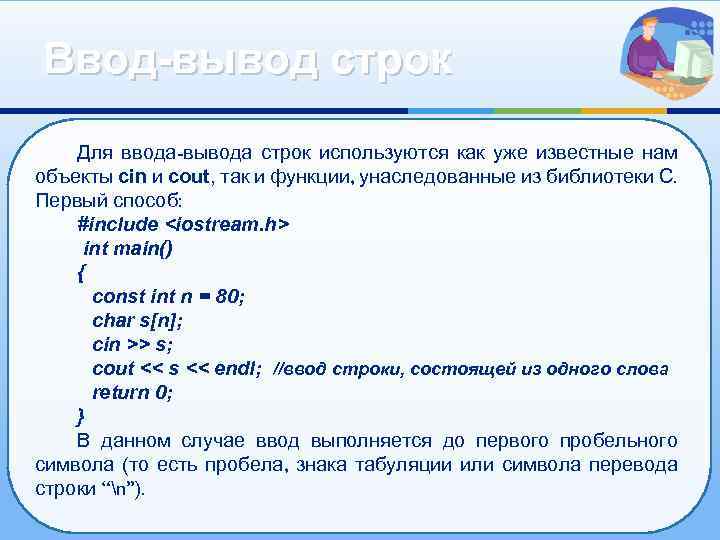 Ввод-вывод строк

Для ввода-вывода строк используются как уже известные нам объекты cin и cout, так и функции, унаследованные из библиотеки С. Первый способ:

#include <iostream.h>
int main()
{
const int n = 80;
char s[n];
cin >> s;
cout << s << endl; //ввод строки, состоящей из одного слова
return 0;
}

В данном случае ввод выполняется до первого пробельного символа (то есть пробела, знака табуляции или символа перевода строки “\n”).